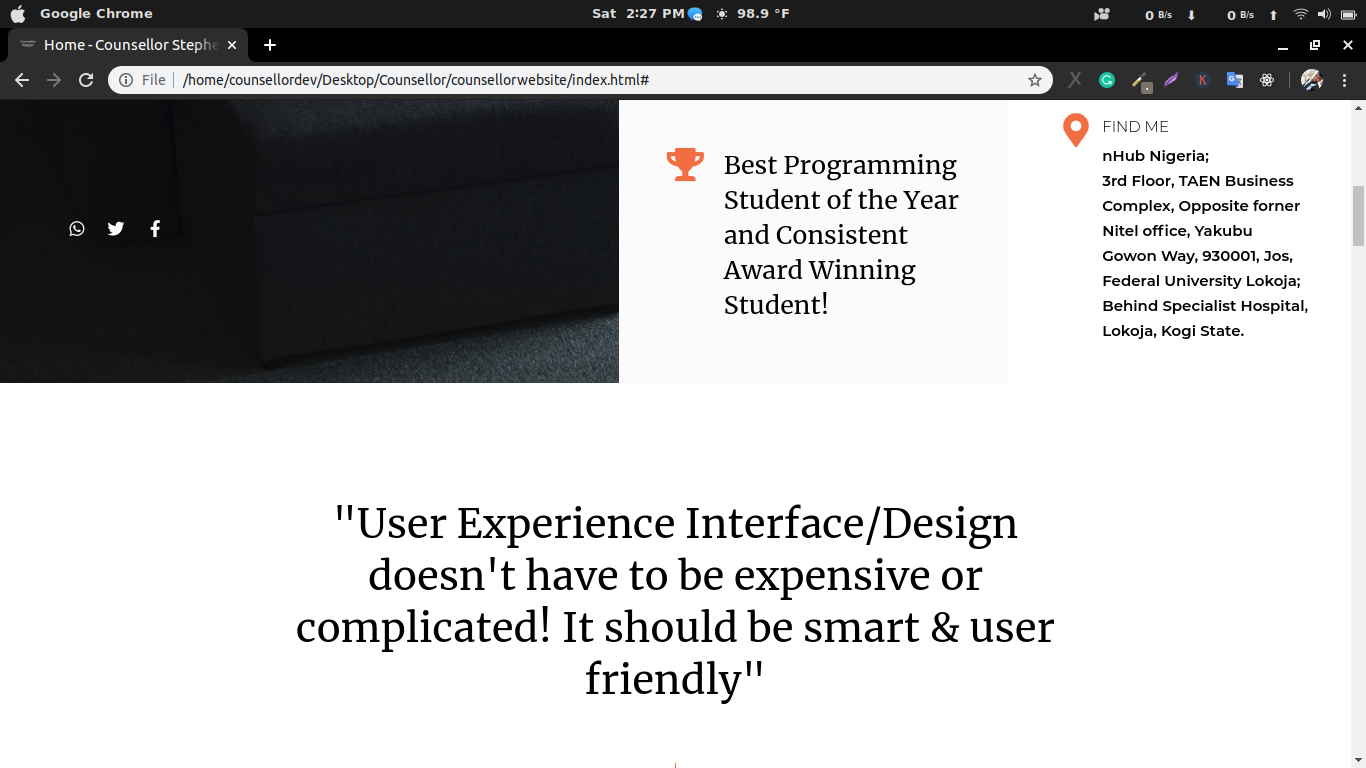 Google Chrome
Sat 2:27 PM
98.9 °F
0 B/s
0 B/s

Home - Counsellor Stephe
File | /home/counsellordev/Desktop/Counsellor/counsellorwebsite/index.html#

Best Programming Student of the Year and Consistent Award Winning Student!

FIND ME
nHub Nigeria;
3rd Floor, TAEN Business Complex, Opposite forner Nitel office, Yakubu Gowon Way, 930001, Jos,
Federal University Lokoja;
Behind Specialist Hospital, Lokoja, Kogi State.

"User Experience Interface/Design doesn't have to be expensive or complicated! It should be smart & user friendly"